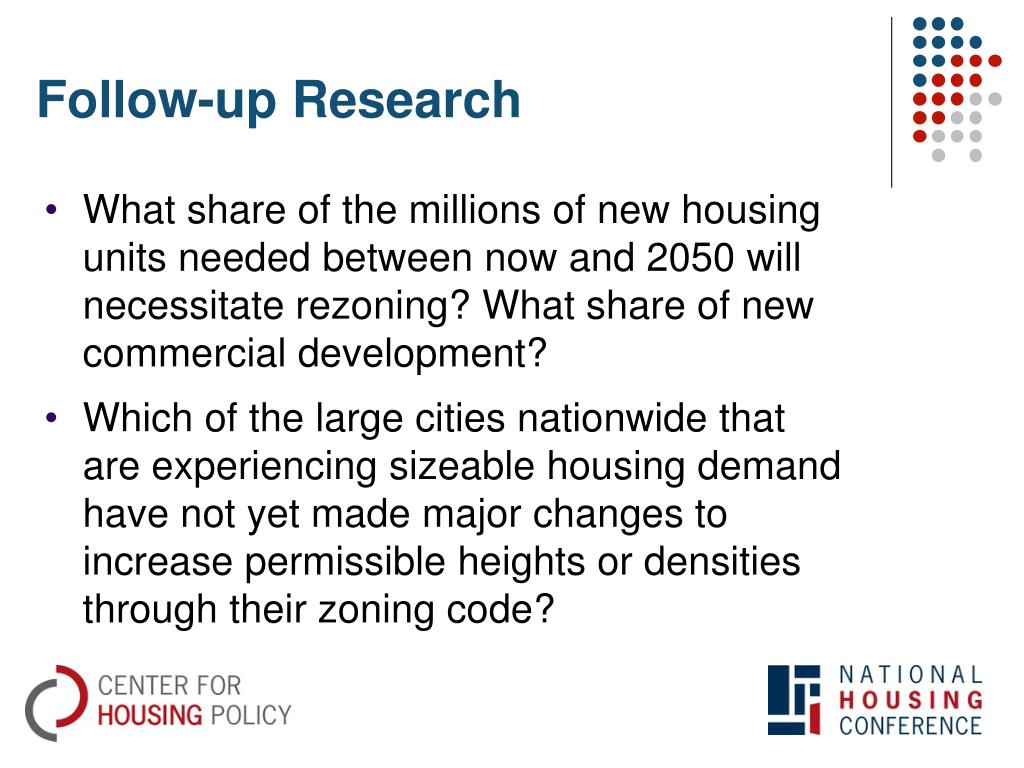 Follow-up Research

• What share of the millions of new housing units needed between now and 2050 will necessitate rezoning? What share of new commercial development?

• Which of the large cities nationwide that are experiencing sizeable housing demand have not yet made major changes to increase permissible heights or densities through their zoning code?

CENTER FOR HOUSING POLICY

NATIONAL HOUSING CONFERENCE